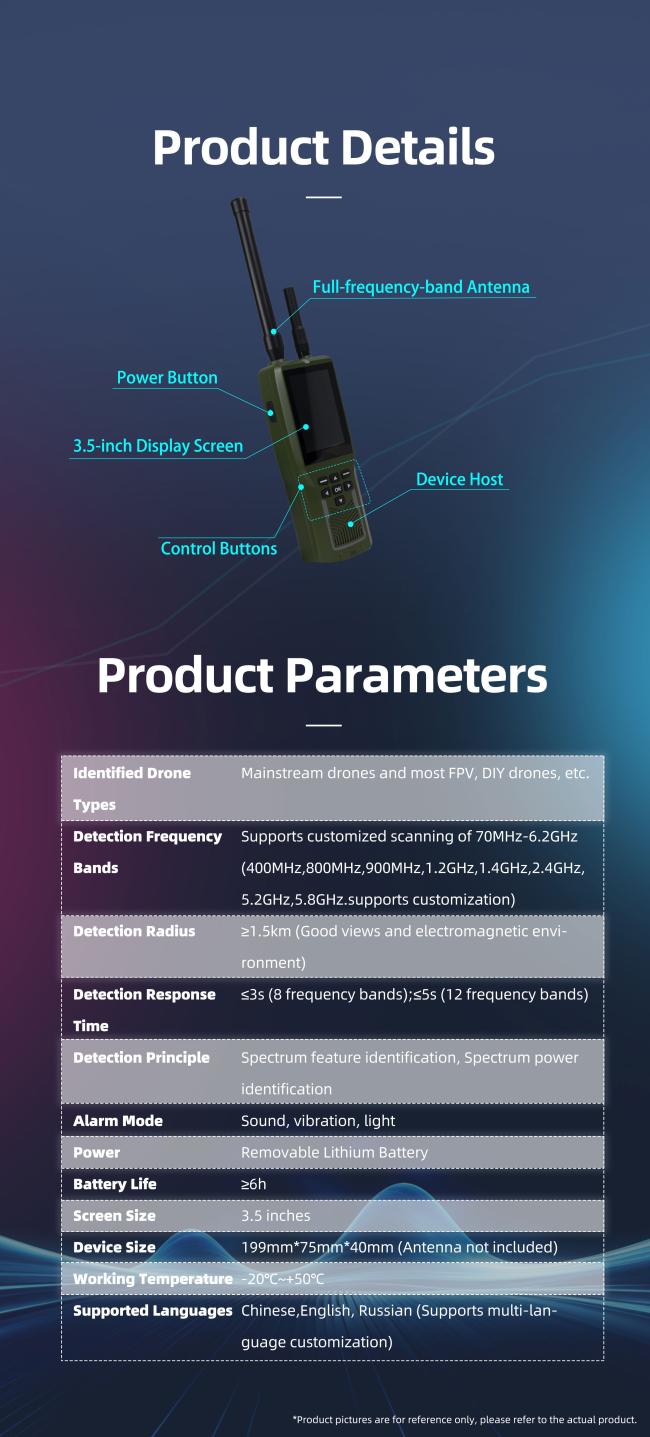 Product Details

Full-frequency-band Antenna

Power Button

3.5-inch Display Screen

Device Host

Control Buttons

Product Parameters

| | |
|---|---|
| Identified Drone Types | Mainstream drones and most FPV, DIY drones, etc. |
| Detection Frequency Bands | Supports customized scanning of 70MHz-6.2GHz (400MHz,800MHz,900MHz,1.2GHz,1.4GHz,2.4GHz, 5.2GHz,5.8GHz.supports customization) |
| Detection Radius | ≥1.5km (Good views and electromagnetic environment) |
| Detection Response Time | ≤3s (8 frequency bands);≤5s (12 frequency bands) |
| Detection Principle | Spectrum feature identification, Spectrum power identification |
| Alarm Mode | Sound, vibration, light |
| Power | Removable Lithium Battery |
| Battery Life | ≥6h |
| Screen Size | 3.5 inches |
| Device Size | 199mm*75mm*40mm (Antenna not included) |
| Working Temperature | -20℃~+50℃ |
| Supported Languages | Chinese,English, Russian (Supports multi-language customization) |

*Product pictures are for reference only, please refer to the actual product.